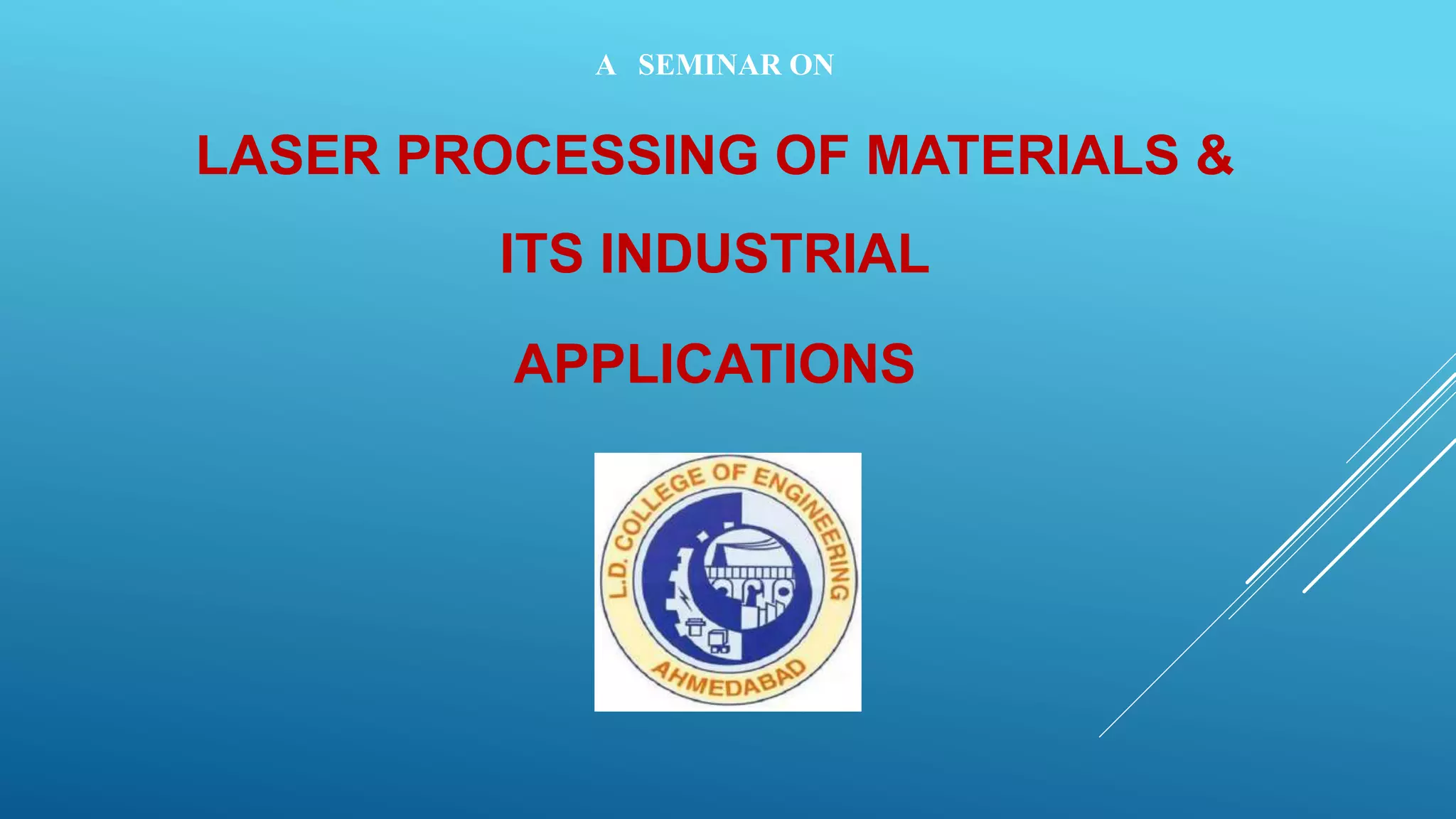 A SEMINAR ON

LASER PROCESSING OF MATERIALS &

ITS INDUSTRIAL

APPLICATIONS

L.D. COLLEGE OF ENGINEERING
AHMEDABAD